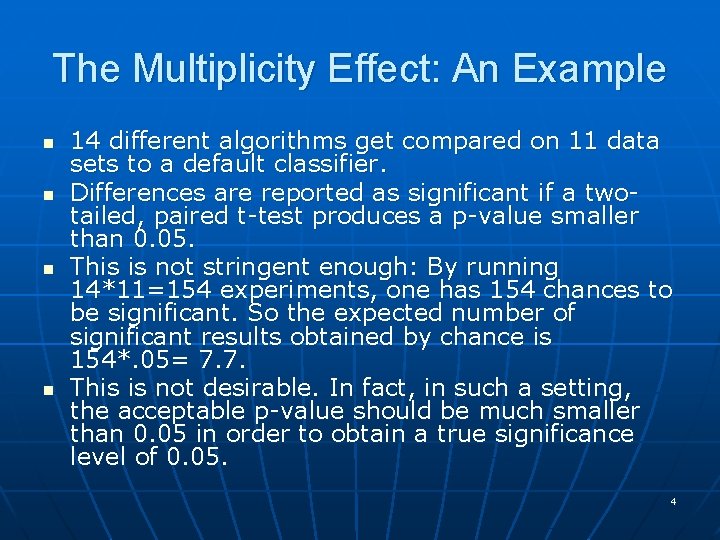 The Multiplicity Effect: An Example

- 14 different algorithms get compared on 11 data sets to a default classifier.
- Differences are reported as significant if a two-tailed, paired t-test produces a p-value smaller than 0.05.
- This is not stringent enough: By running 14*11=154 experiments, one has 154 chances to be significant. So the expected number of significant results obtained by chance is 154*.05= 7.7.
- This is not desirable. In fact, in such a setting, the acceptable p-value should be much smaller than 0.05 in order to obtain a true significance level of 0.05.

4